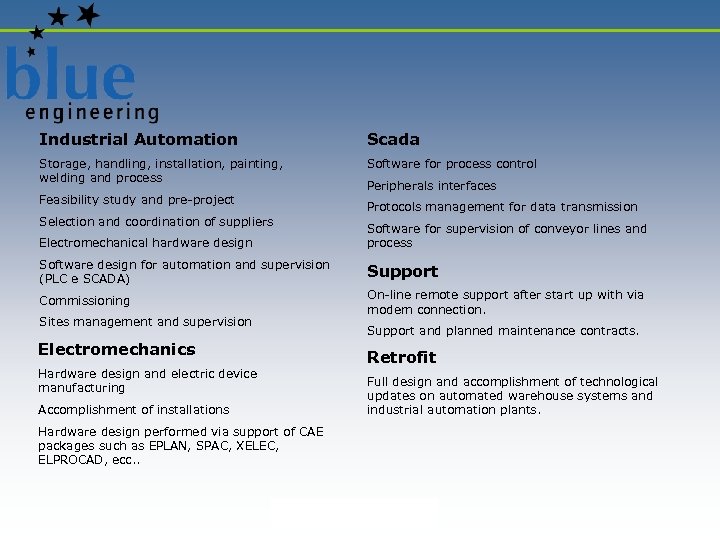 blue
engineering

Industrial Automation

Storage, handling, installation, painting, welding and process

Feasibility study and pre-project

Selection and coordination of suppliers

Electromechanical hardware design

Software design for automation and supervision (PLC e SCADA)

Commissioning

Sites management and supervision

Electromechanics

Hardware design and electric device manufacturing

Accomplishment of installations

Hardware design performed via support of CAE packages such as EPLAN, SPAC, XELEC, ELPROCAD, ecc..

Scada

Software for process control

Peripherals interfaces

Protocols management for data transmission

Software for supervision of conveyor lines and process

Support

On-line remote support after start up with via modem connection.

Support and planned maintenance contracts.

Retrofit

Full design and accomplishment of technological updates on automated warehouse systems and industrial automation plants.